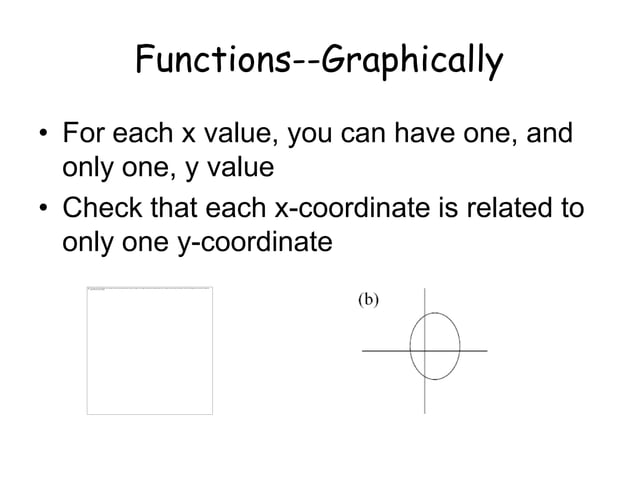 Functions--Graphically

• For each x value, you can have one, and only one, y value

• Check that each x-coordinate is related to only one y-coordinate

(b)